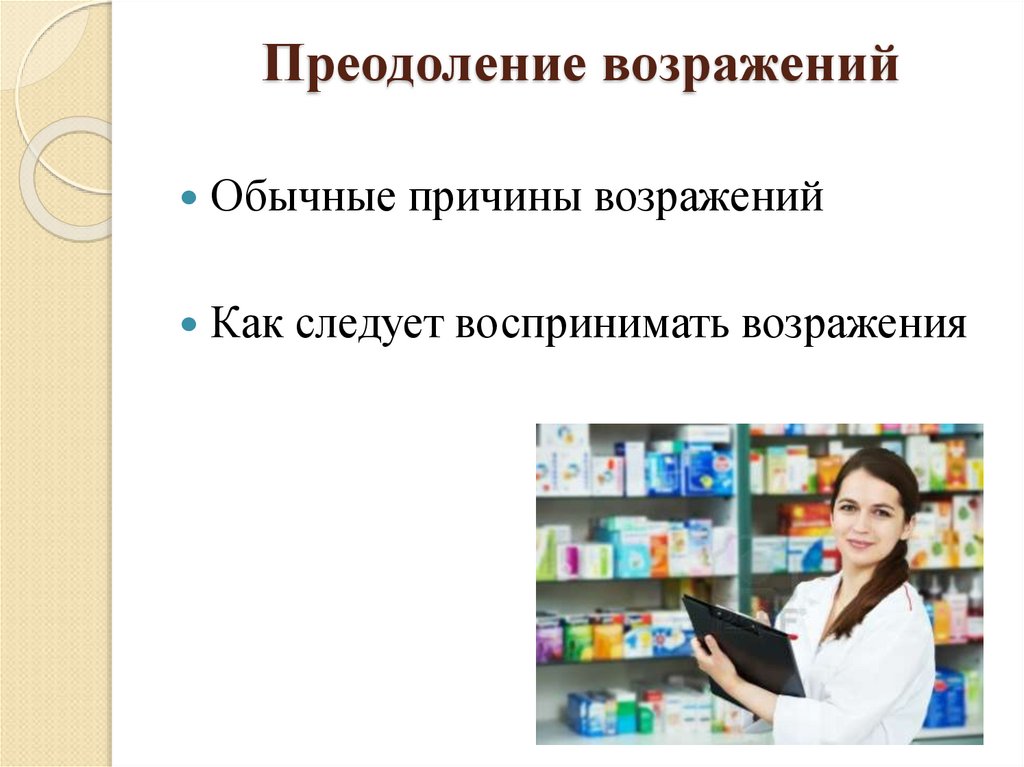 Преодоление возражений

Обычные причины возражений

Как следует воспринимать возражения